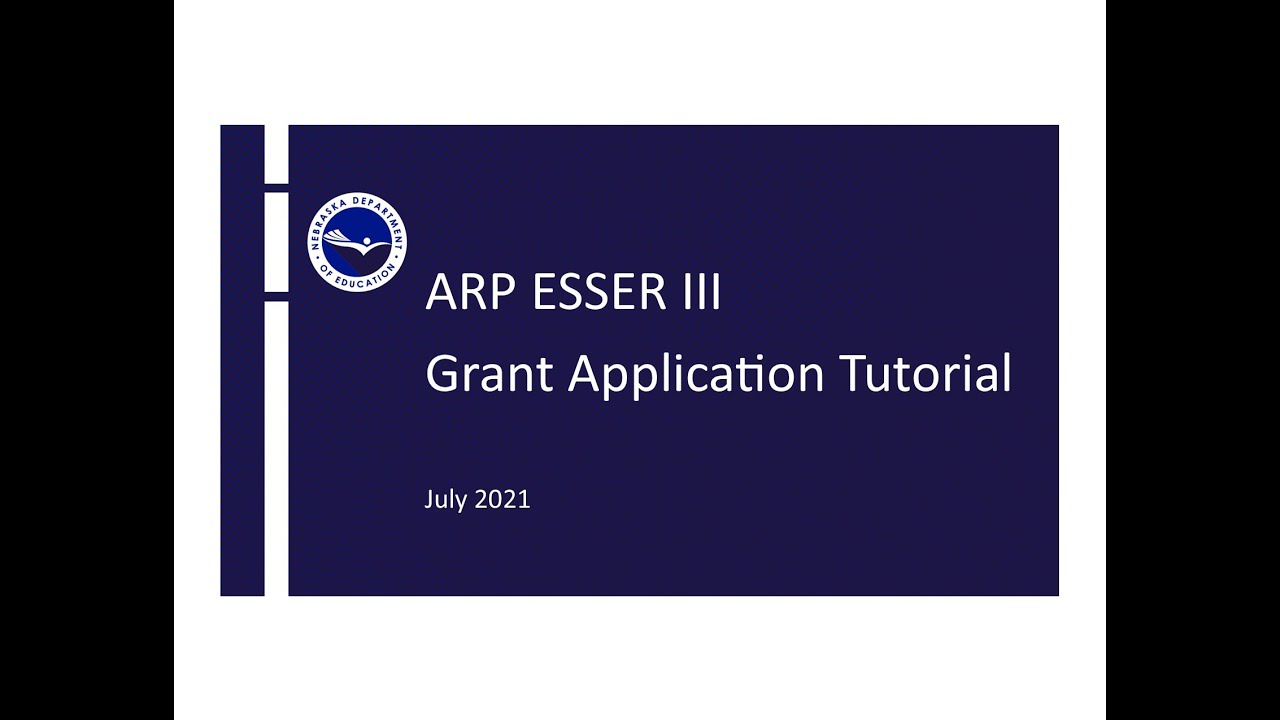 NEBRASKA DEPARTMENT OF EDUCATION

ARP ESSER III

Grant Application Tutorial

July 2021